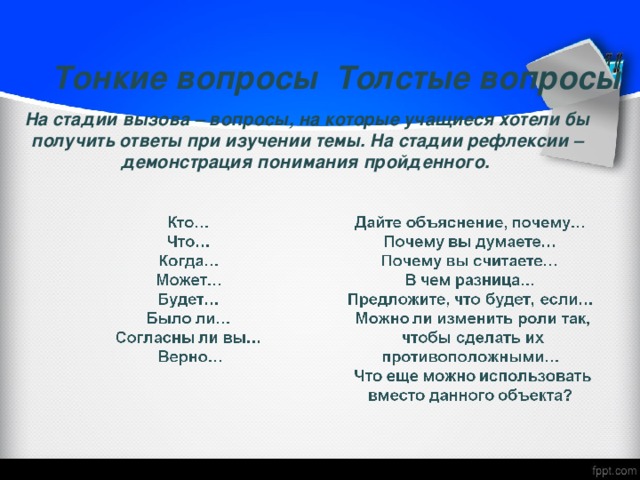 Тонкие вопросы Толстые вопросы

На стадии вызова – вопросы, на которые учащиеся хотели бы получить ответы при изучении темы. На стадии рефлексии – демонстрация понимания пройденного.

Кто…
Что…
Когда…
Может…
Будет…
Было ли…
Согласны ли вы…
Верно…

Дайте объяснение, почему…
Почему вы думаете…
Почему вы считаете…
В чем разница...
Предложите, что будет, если…
Можно ли изменить роли так, чтобы сделать их противоположными…
Что еще можно использовать вместо данного объекта?

fppt.com